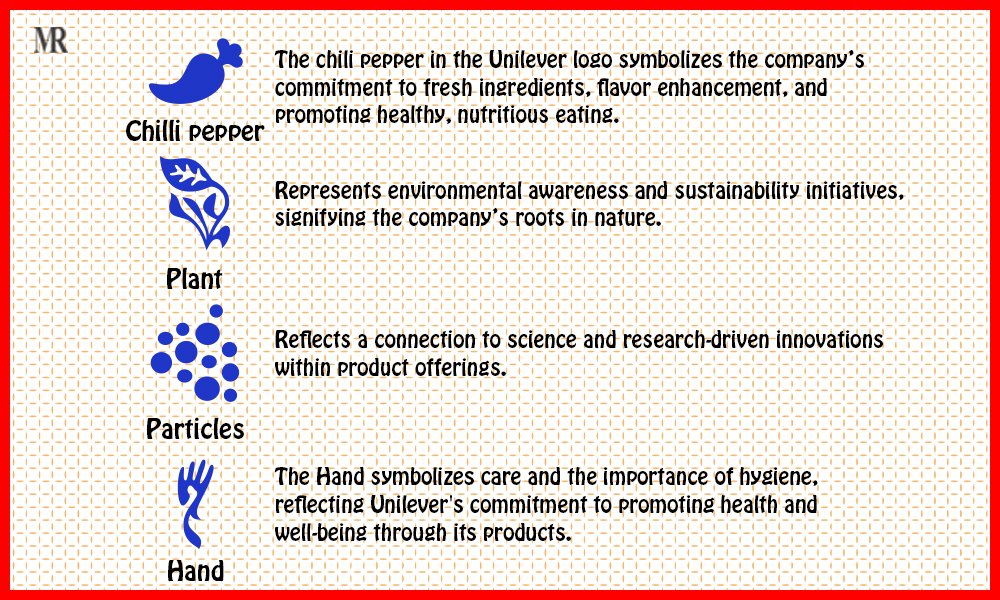 MR

Chilli pepper

The chili pepper in the Unilever logo symbolizes the company's commitment to fresh ingredients, flavor enhancement, and promoting healthy, nutritious eating.

Plant

Represents environmental awareness and sustainability initiatives, signifying the company's roots in nature.

Particles

Reflects a connection to science and research-driven innovations within product offerings.

Hand

The Hand symbolizes care and the importance of hygiene, reflecting Unilever's commitment to promoting health and well-being through its products.